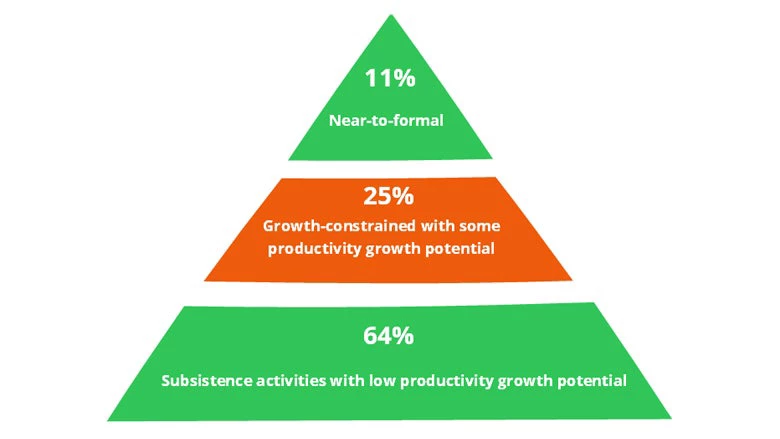 11%

Near-to-formal

25%

Growth-constrained with some productivity growth potential

64%

Subsistence activities with low productivity growth potential